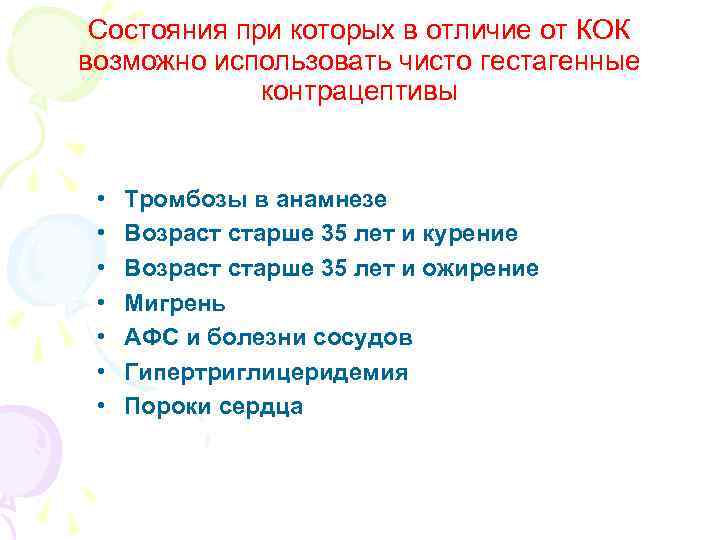 Состояния при которых в отличие от КОК возможно использовать чисто гестагенные контрацептивы

• Тромбозы в анамнезе
• Возраст старше 35 лет и курение
• Возраст старше 35 лет и ожирение
• Мигрень
• АФС и болезни сосудов
• Гипертриглицеридемия
• Пороки сердца